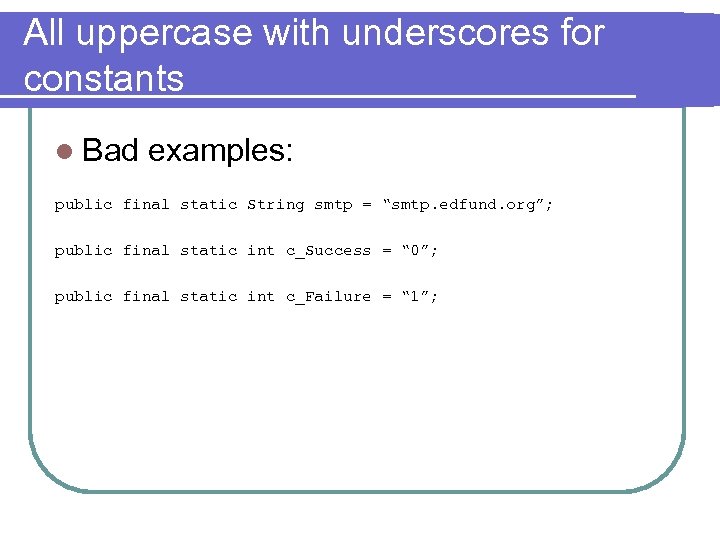 All uppercase with underscores for constants

Bad examples:

public final static String smtp = “smtp.edfund.org”;

public final static int c_Success = “0”;

public final static int c_Failure = “1”;